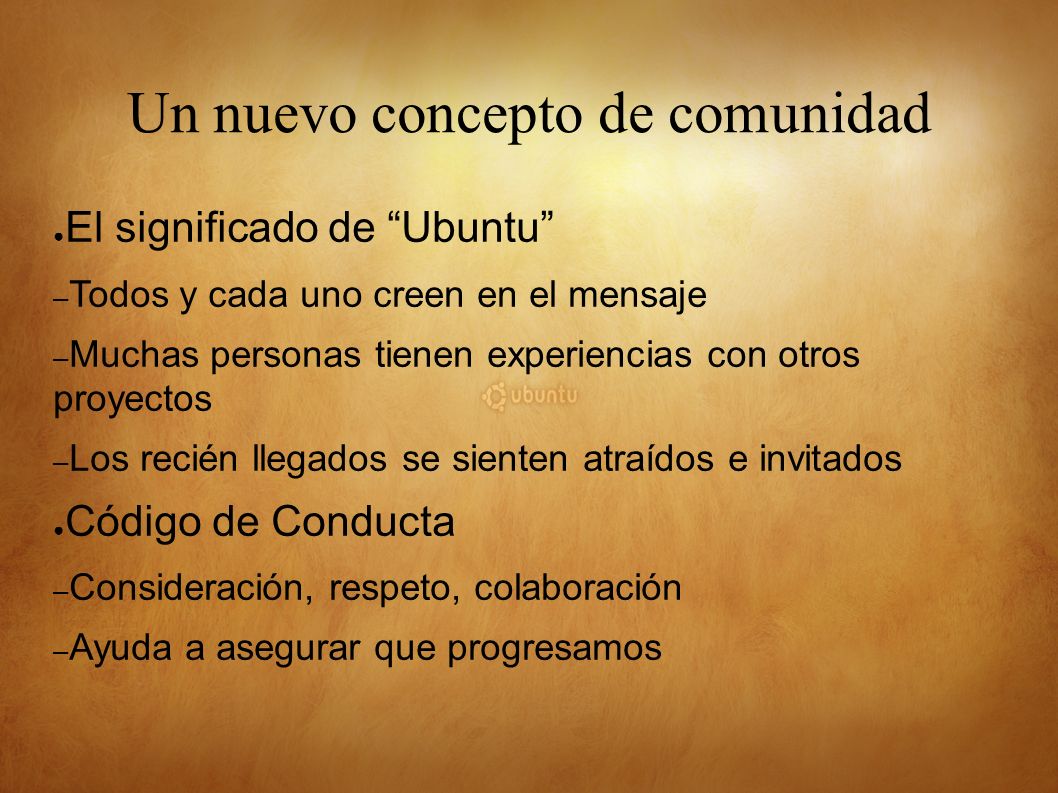 Un nuevo concepto de comunidad

● El significado de “Ubuntu”

– Todos y cada uno creen en el mensaje

– Muchas personas tienen experiencias con otros proyectos

ubuntu

– Los recién llegados se sienten atraídos e invitados

● Código de Conducta

– Consideración, respeto, colaboración

– Ayuda a asegurar que progresamos